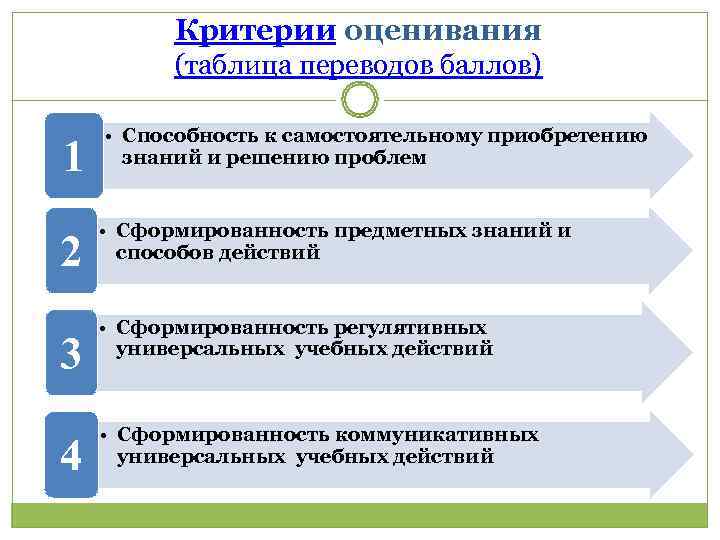 Критерии оценивания
(таблица переводов баллов)

1
• Способность к самостоятельному приобретению знаний и решению проблем

2
• Сформированность предметных знаний и способов действий

3
• Сформированность регулятивных универсальных учебных действий

4
• Сформированность коммуникативных универсальных учебных действий